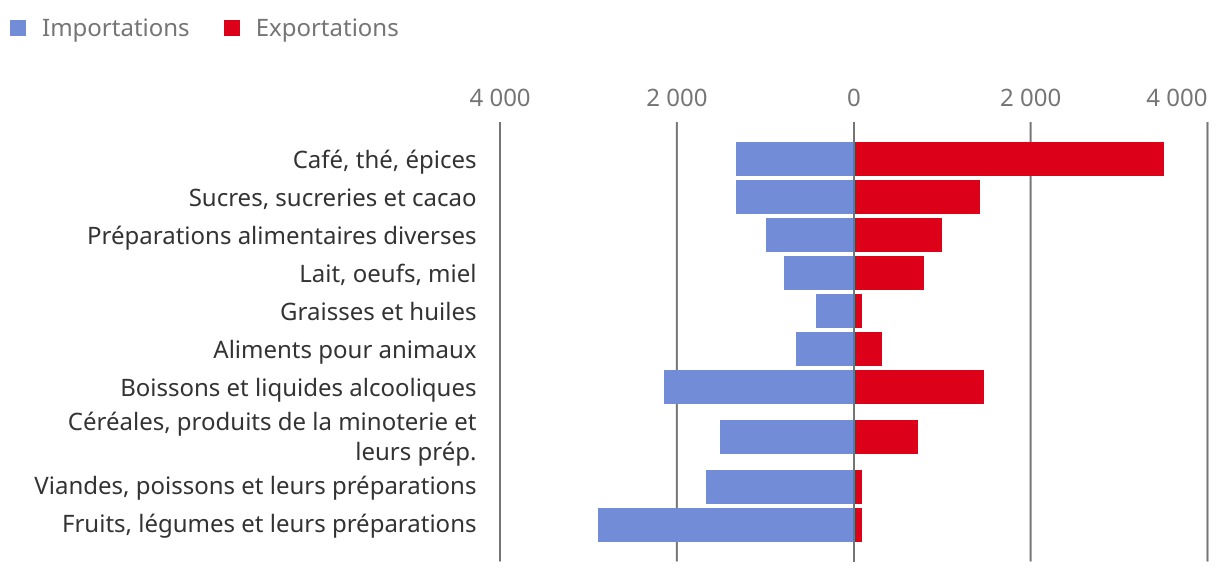 Importations Exportations

4 000 2 000 0 2 000 4 000

Café, thé, épices
Sucres, sucreries et cacao
Préparations alimentaires diverses
Lait, oeufs, miel
Graisses et huiles
Aliments pour animaux
Boissons et liquides alcooliques
Céréales, produits de la minoterie et leurs prép.
Viandes, poissons et leurs préparations
Fruits, légumes et leurs préparations